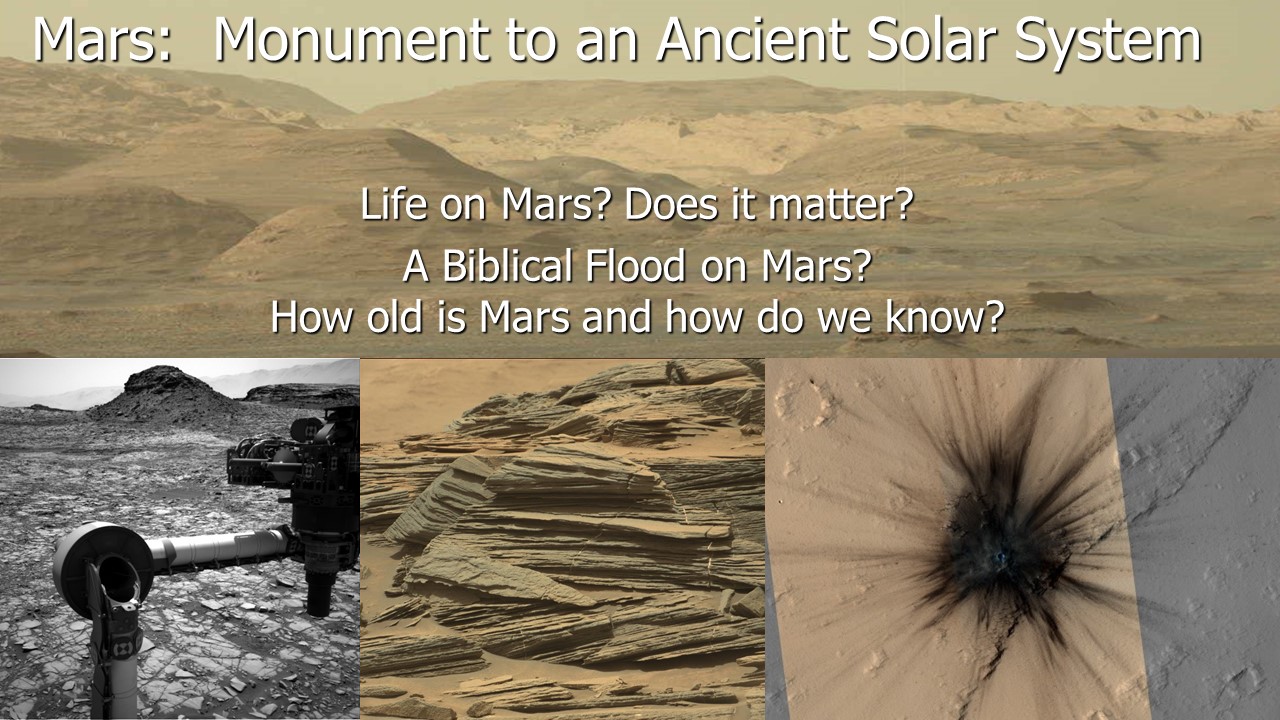 Mars: Monument to an Ancient Solar System

Life on Mars? Does it matter?

A Biblical Flood on Mars?
How old is Mars and how do we know?